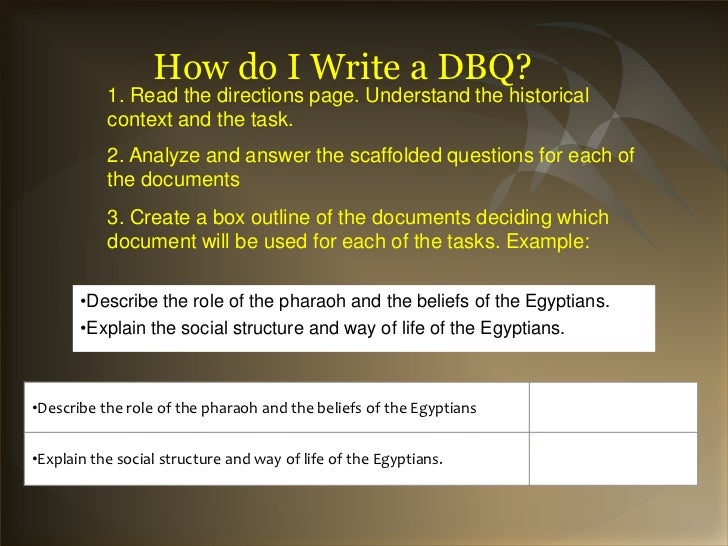 How do I Write a DBQ?

1. Read the directions page. Understand the historical context and the task.

2. Analyze and answer the scaffolded questions for each of the documents

3. Create a box outline of the documents deciding which document will be used for each of the tasks. Example:

•Describe the role of the pharaoh and the beliefs of the Egyptians.
•Explain the social structure and way of life of the Egyptians.

| | |
|---|---|
| •Describe the role of the pharaoh and the beliefs of the Egyptians | |
| •Explain the social structure and way of life of the Egyptians. | |